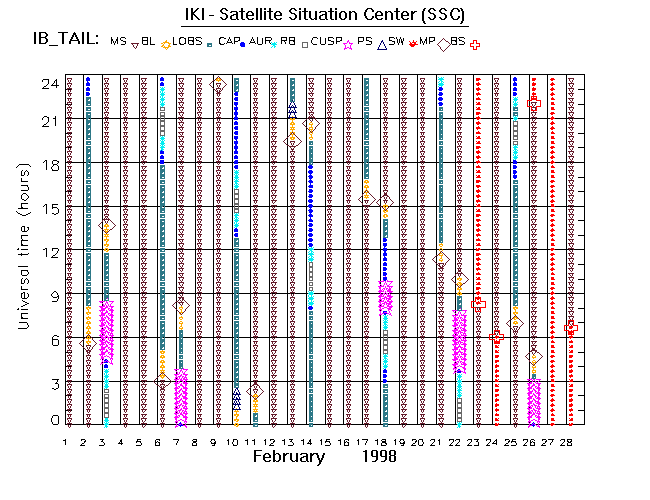 IKI - Satellite Situation Center (SSC)

IB_TAIL: MS BL LOBS CAP AUR RB CUSP PS SW MP BS

Universal time (hours)

24
21
18
15
12
9
6
3
0

1 2 3 4 5 6 7 8 9 10 11 12 13 14 15 16 17 18 19 20 21 22 23 24 25 26 27 28

February 1998